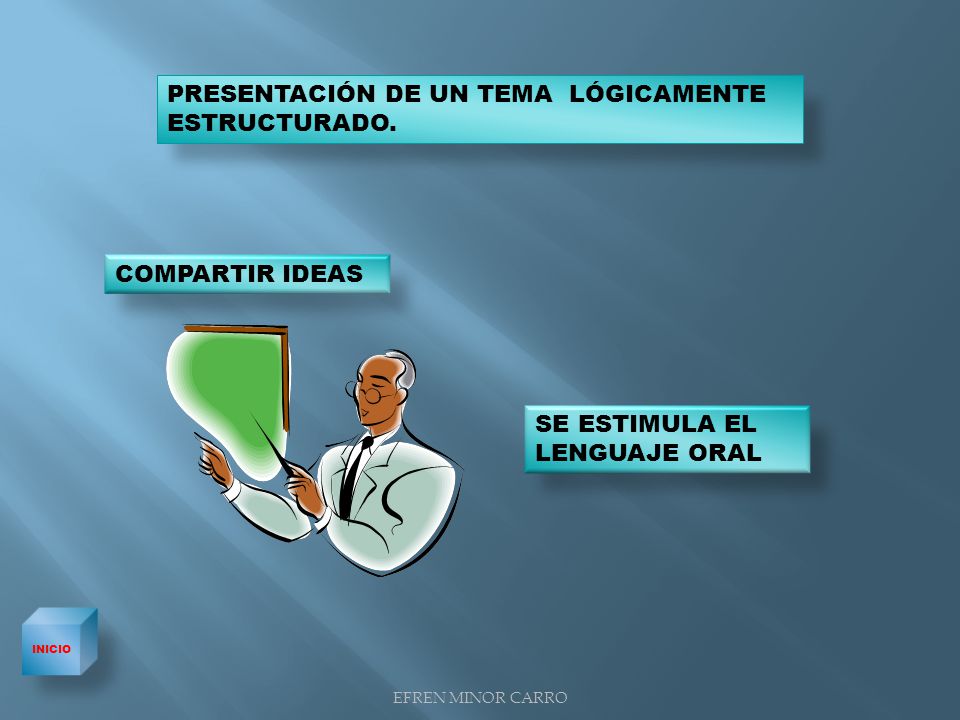 PRESENTACIÓN DE UN TEMA LÓGICAMENTE ESTRUCTURADO.

COMPARTIR IDEAS

SE ESTIMULA EL LENGUAJE ORAL

INICIO

EFREN MINOR CARRO